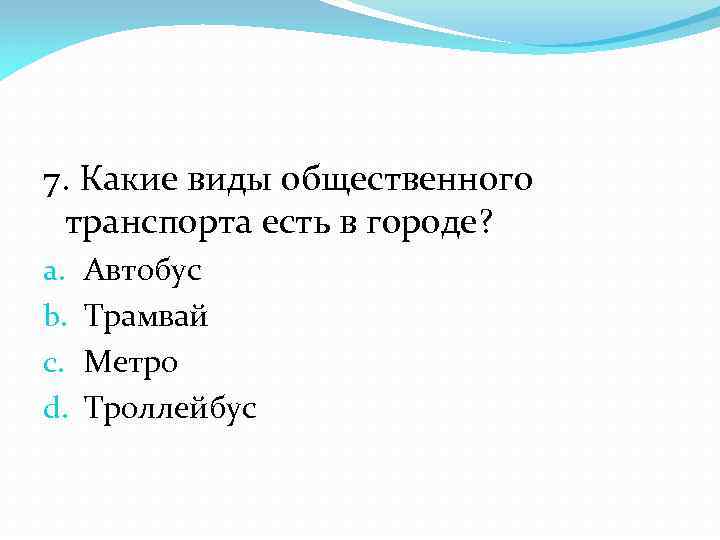 7. Какие виды общественного транспорта есть в городе?

a. Автобус
b. Трамвай
c. Метро
d. Троллейбус